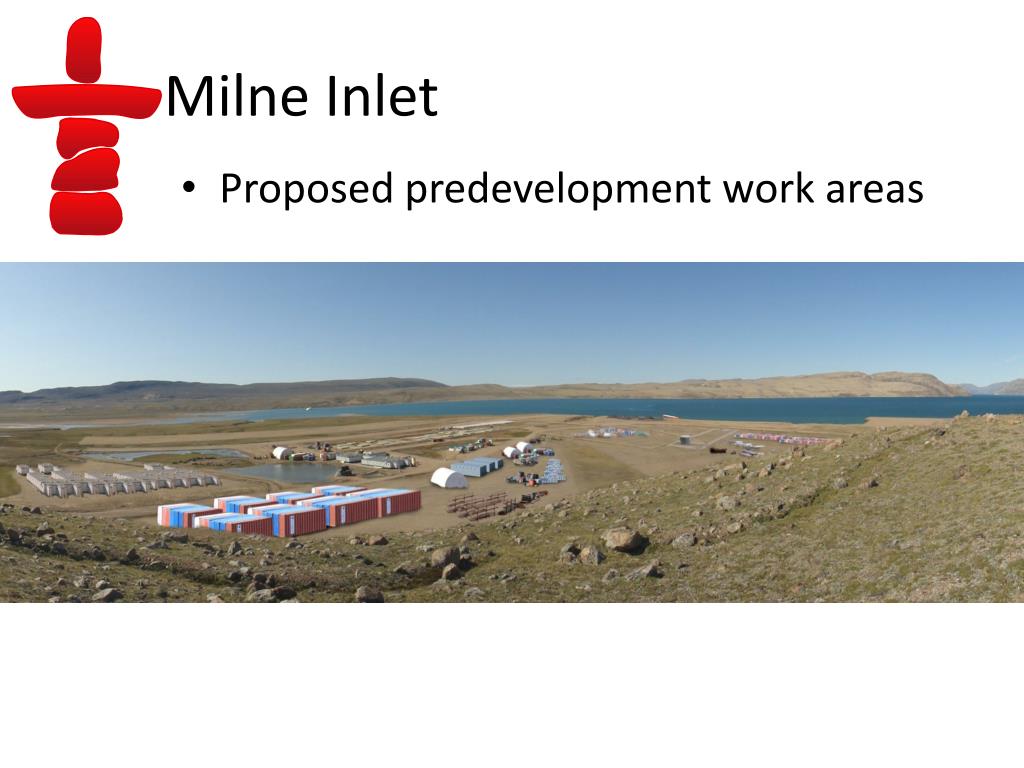 Milne Inlet

• Proposed predevelopment work areas